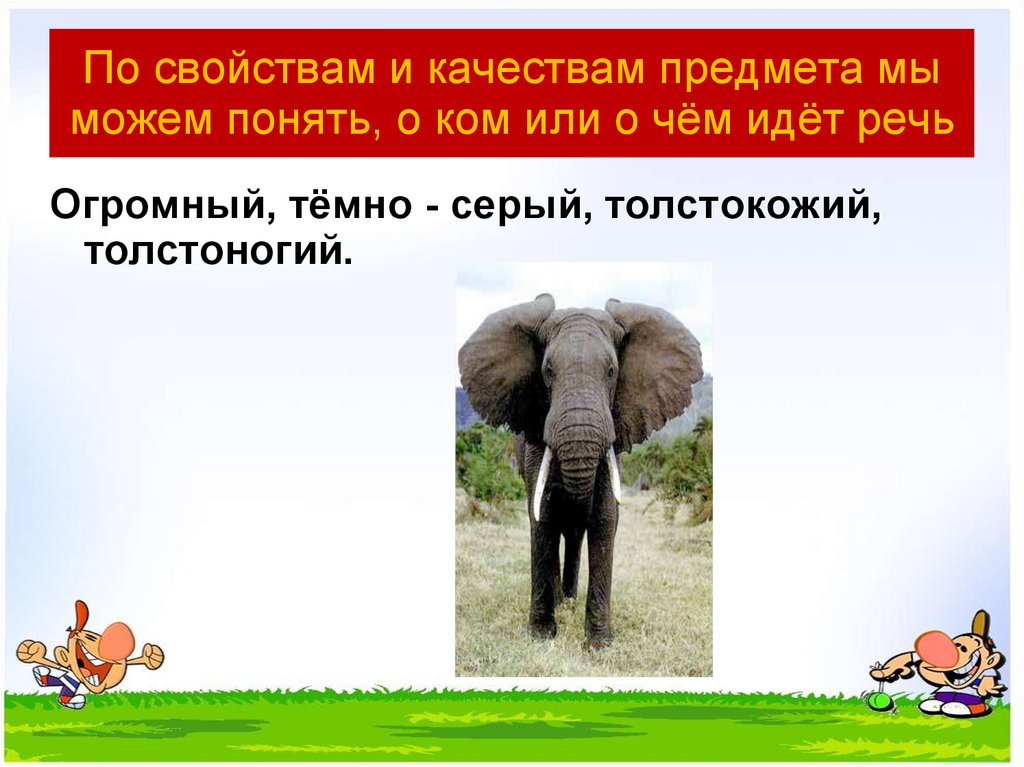 По свойствам и качествам предмета мы можем понять, о ком или о чём идёт речь

Огромный, тёмно - серый, толстокожий, толстоногий.